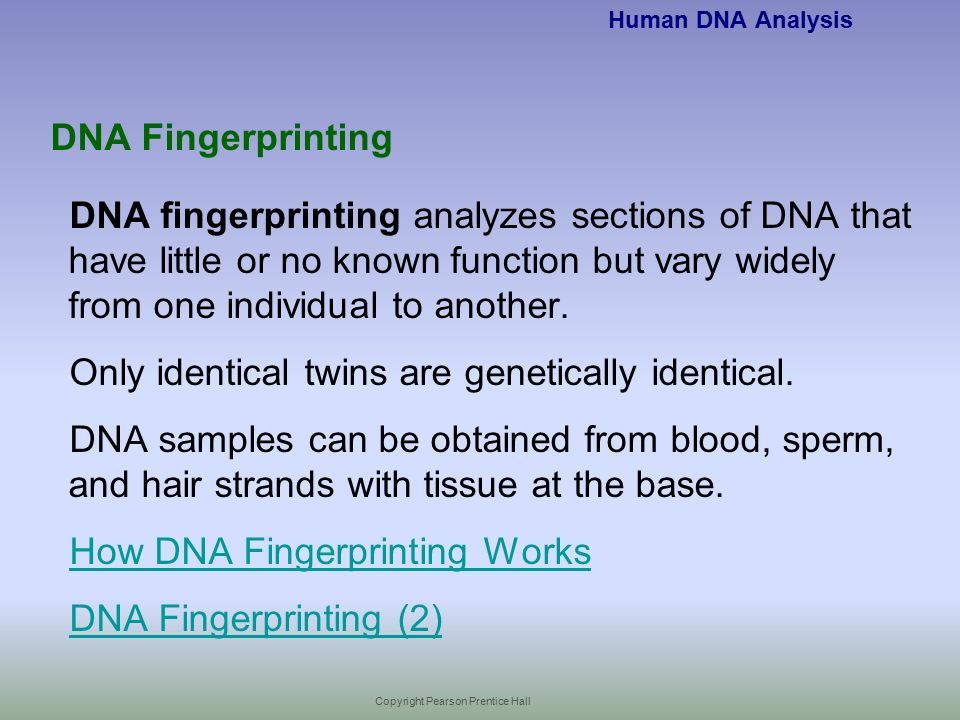 Human DNA Analysis

DNA Fingerprinting

DNA fingerprinting analyzes sections of DNA that have little or no known function but vary widely from one individual to another.

Only identical twins are genetically identical.

DNA samples can be obtained from blood, sperm, and hair strands with tissue at the base.

How DNA Fingerprinting Works

DNA Fingerprinting (2)

Copyright Pearson Prentice Hall